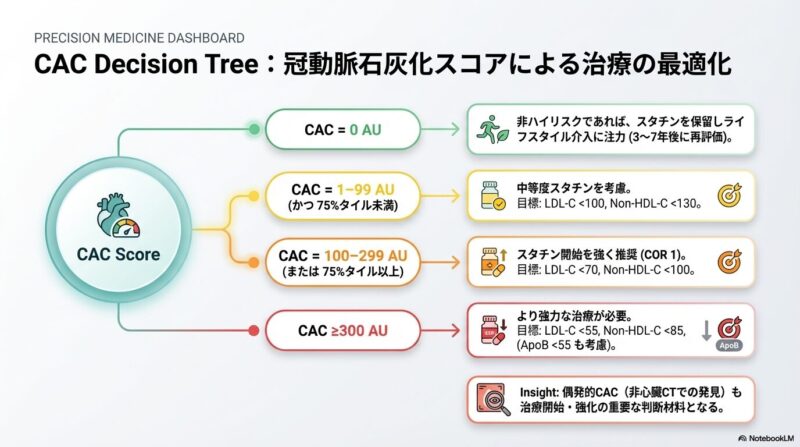 PRECISION MEDICINE DASHBOARD

CAC Decision Tree：冠動脈石灰化スコアによる治療の最適化

CAC Score

CAC = 0 AU

非ハイリスクであれば、スタチンを保留しライフスタイル介入に注力 (3〜7年後に再評価)。

CAC = 1–99 AU
(かつ 75%タイル未満)

中等度スタチンを考慮。
目標: LDL-C <100, Non-HDL-C <130。

CAC = 100–299 AU
(または 75%タイル以上)

スタチン開始を強く推奨 (COR 1)。
目標: LDL-C <70, Non-HDL-C <100。

CAC ≥300 AU

より強力な治療が必要。
目標: LDL-C <55, Non-HDL-C <85,
(ApoB <55 も考慮)。

ApoB

Insight: 偶発的CAC（非心臓CTでの発見）も治療開始・強化の重要な判断材料となる。

NotebookLM